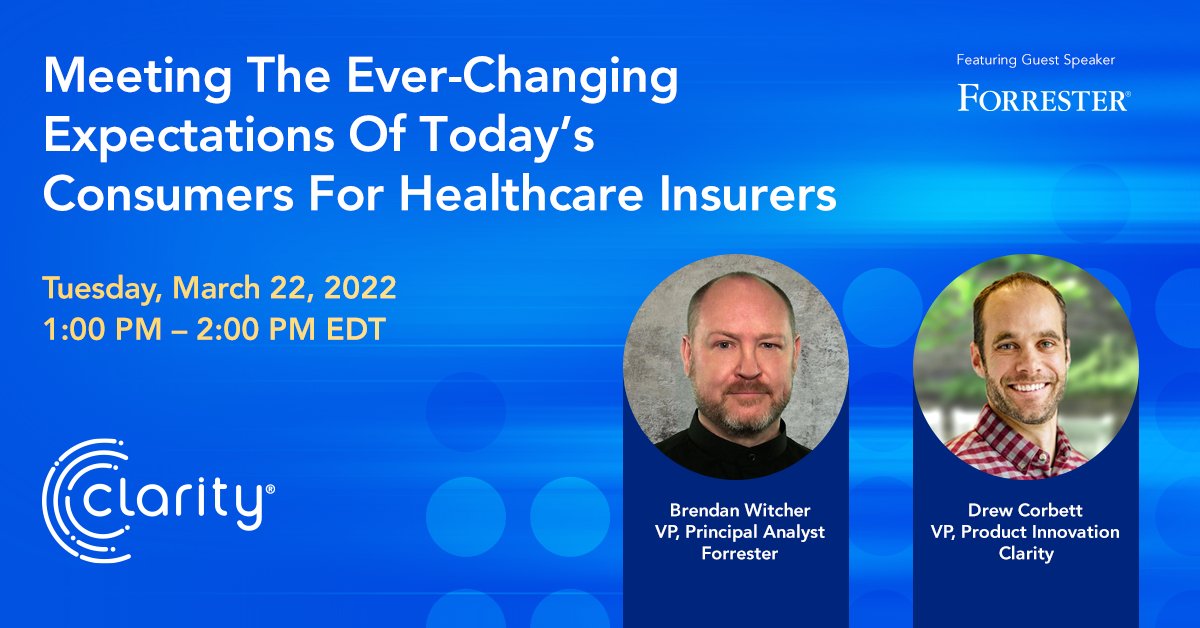 Meeting The Ever-Changing Expectations Of Today's Consumers For Healthcare Insurers

Featuring Guest Speaker
FORRESTER®

Tuesday, March 22, 2022
1:00 PM – 2:00 PM EDT

clarity®

Brendan Witcher
VP, Principal Analyst
Forrester

Drew Corbett
VP, Product Innovation
Clarity